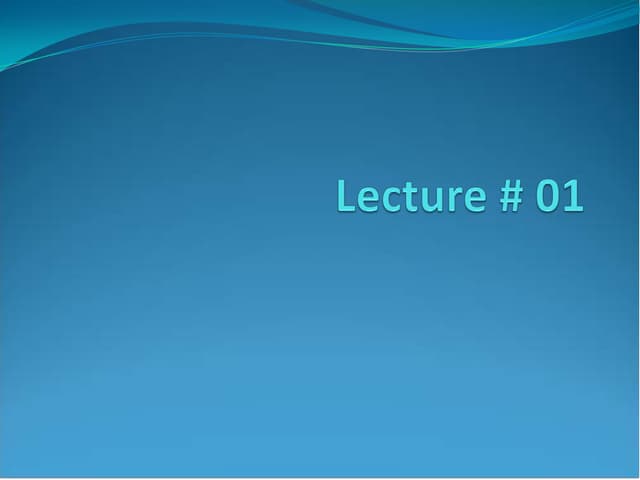 Lecture # 01